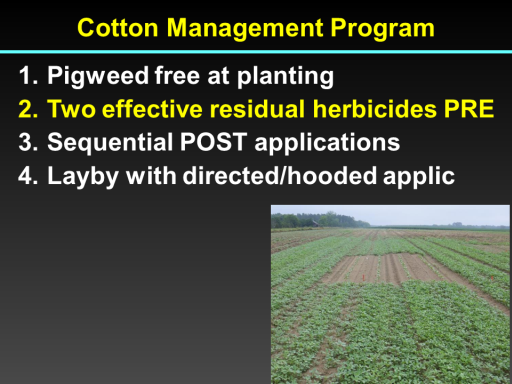 Cotton Management Program

1. Pigweed free at planting
2. Two effective residual herbicides PRE
3. Sequential POST applications
4. Layby with directed/hooded applic